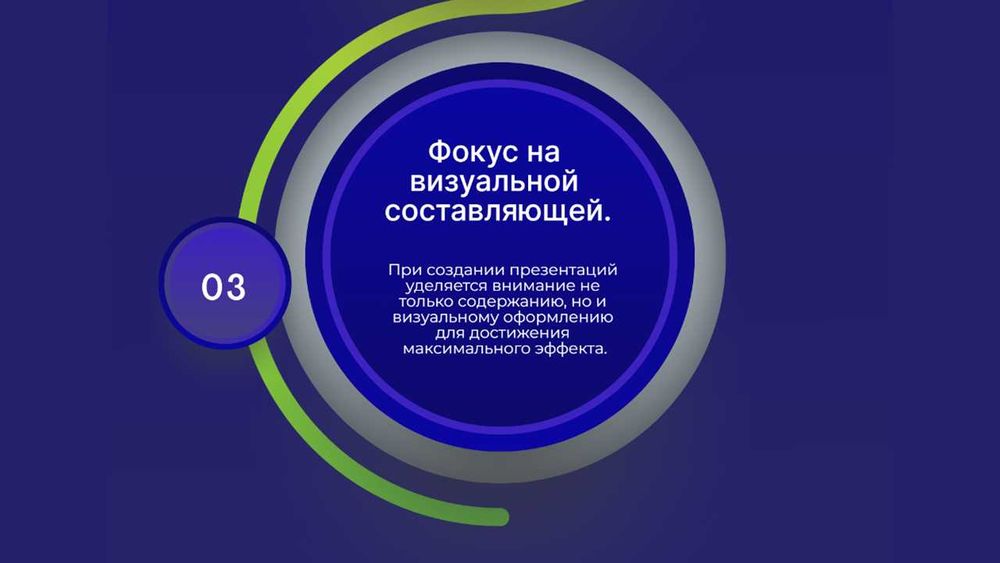 03

Фокус на визуальной составляющей.

При создании презентаций уделяется внимание не только содержанию, но и визуальному оформлению для достижения максимального эффекта.